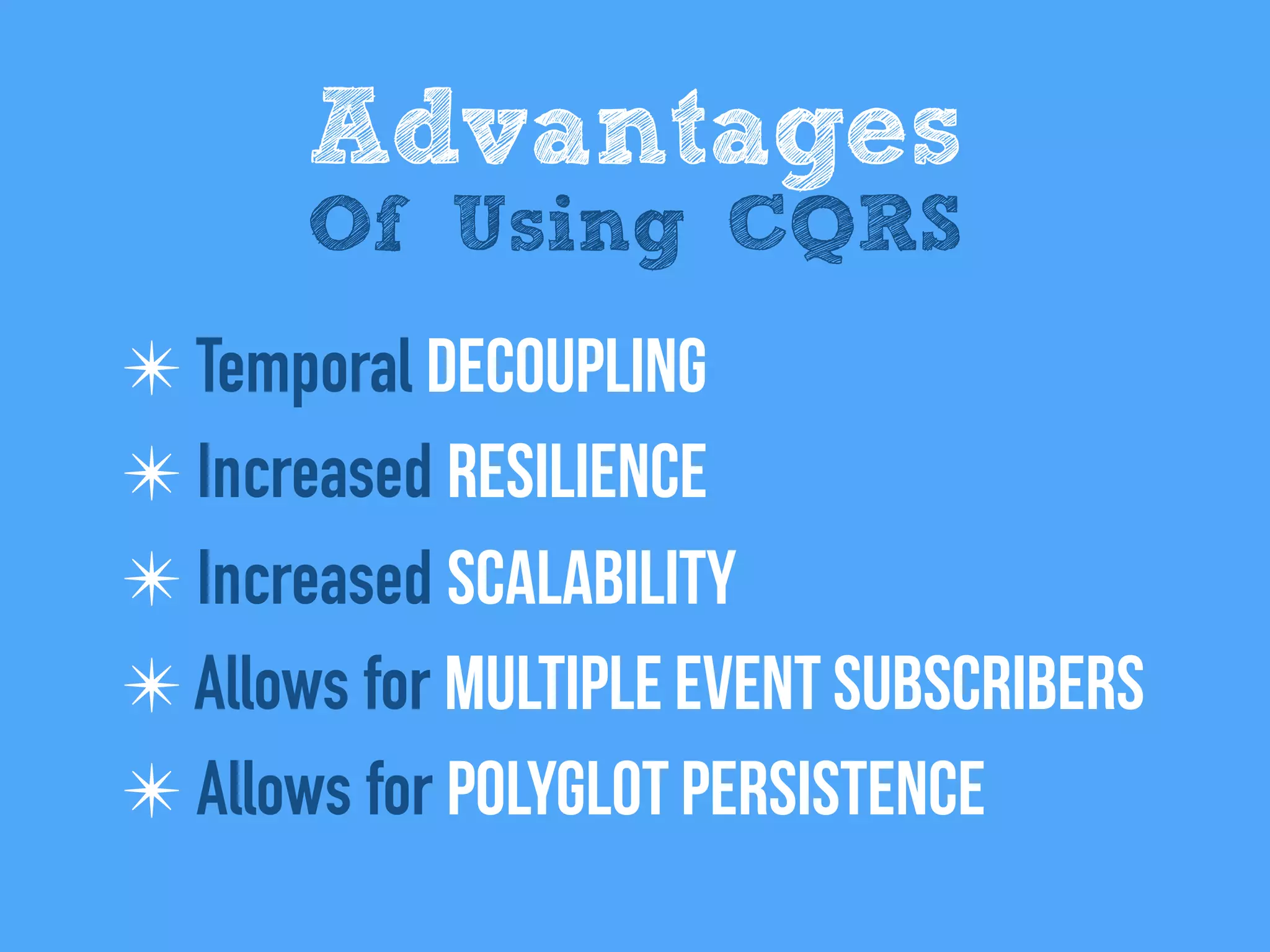 Advantages
Of Using CQRS

✳ Temporal DECOUPLING
✳ Increased RESILIENCE
✳ Increased SCALABILITY
✳ Allows for MULTIPLE EVENT SUBSCRIBERS
✳ Allows for POLYGLOT PERSISTENCE